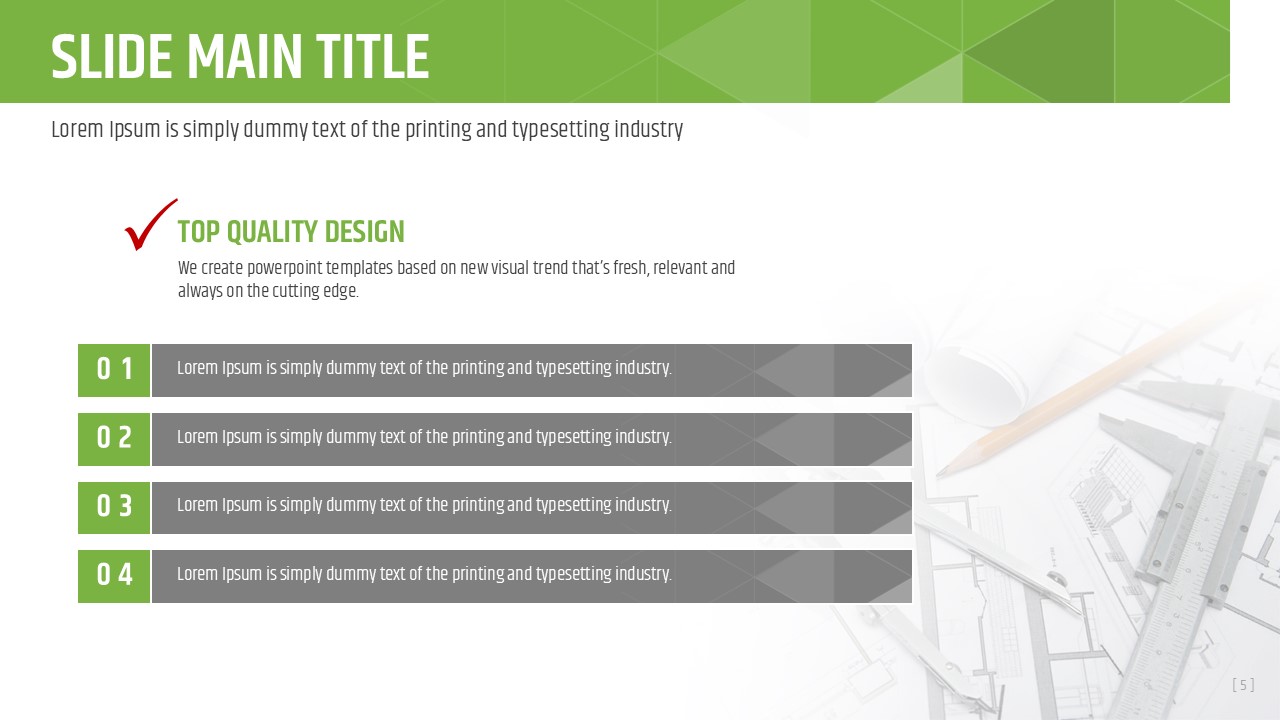 SLIDE MAIN TITLE

Lorem Ipsum is simply dummy text of the printing and typesetting industry

TOP QUALITY DESIGN

We create powerpoint templates based on new visual trend that's fresh, relevant and always on the cutting edge.

0 1 Lorem Ipsum is simply dummy text of the printing and typesetting industry.

0 2 Lorem Ipsum is simply dummy text of the printing and typesetting industry.

0 3 Lorem Ipsum is simply dummy text of the printing and typesetting industry.

0 4 Lorem Ipsum is simply dummy text of the printing and typesetting industry.

[ 5 ]